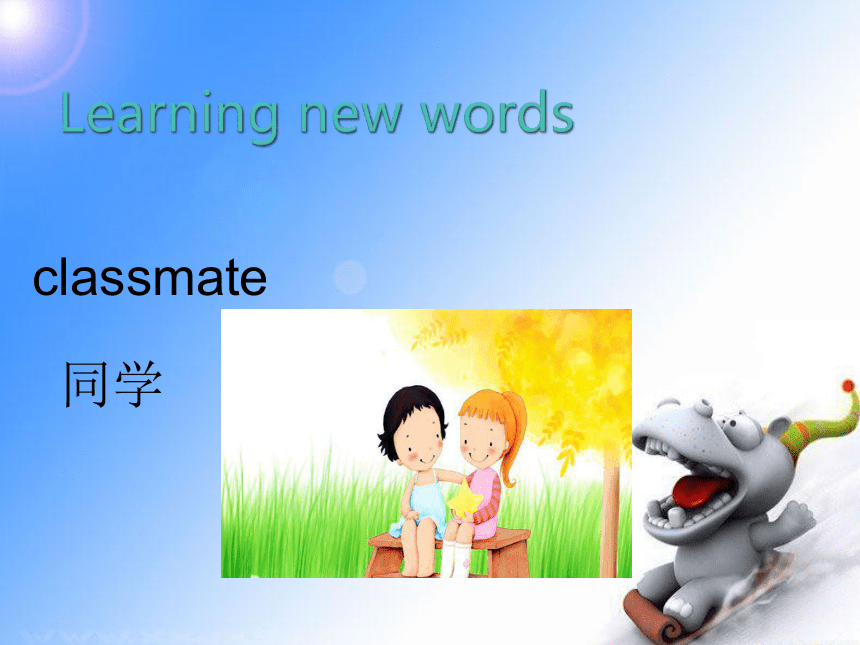 Learning new words

classmate

同学